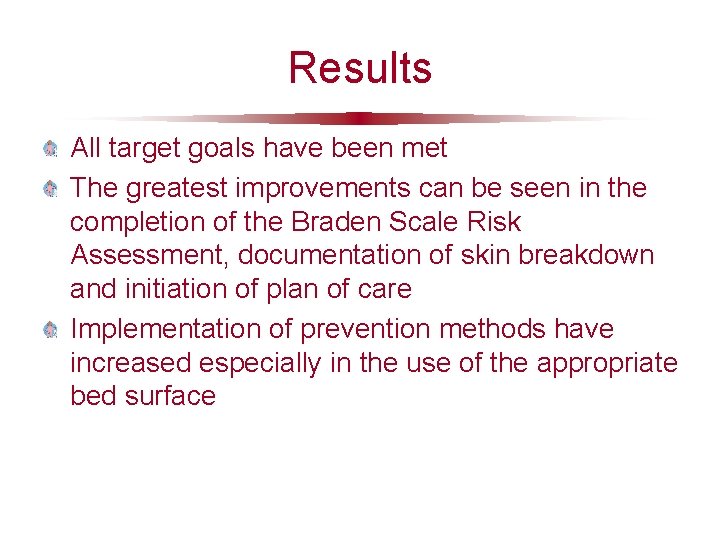 Results

All target goals have been met

The greatest improvements can be seen in the completion of the Braden Scale Risk Assessment, documentation of skin breakdown and initiation of plan of care

Implementation of prevention methods have increased especially in the use of the appropriate bed surface